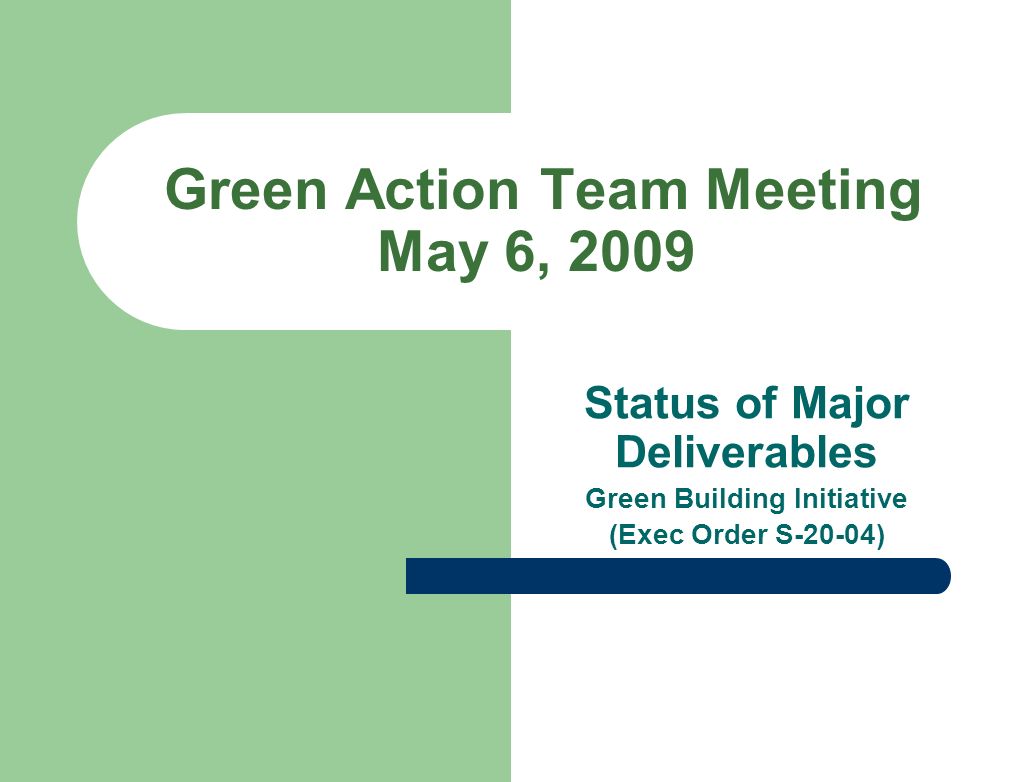 Green Action Team Meeting
May 6, 2009

Status of Major Deliverables
Green Building Initiative
(Exec Order S-20-04)